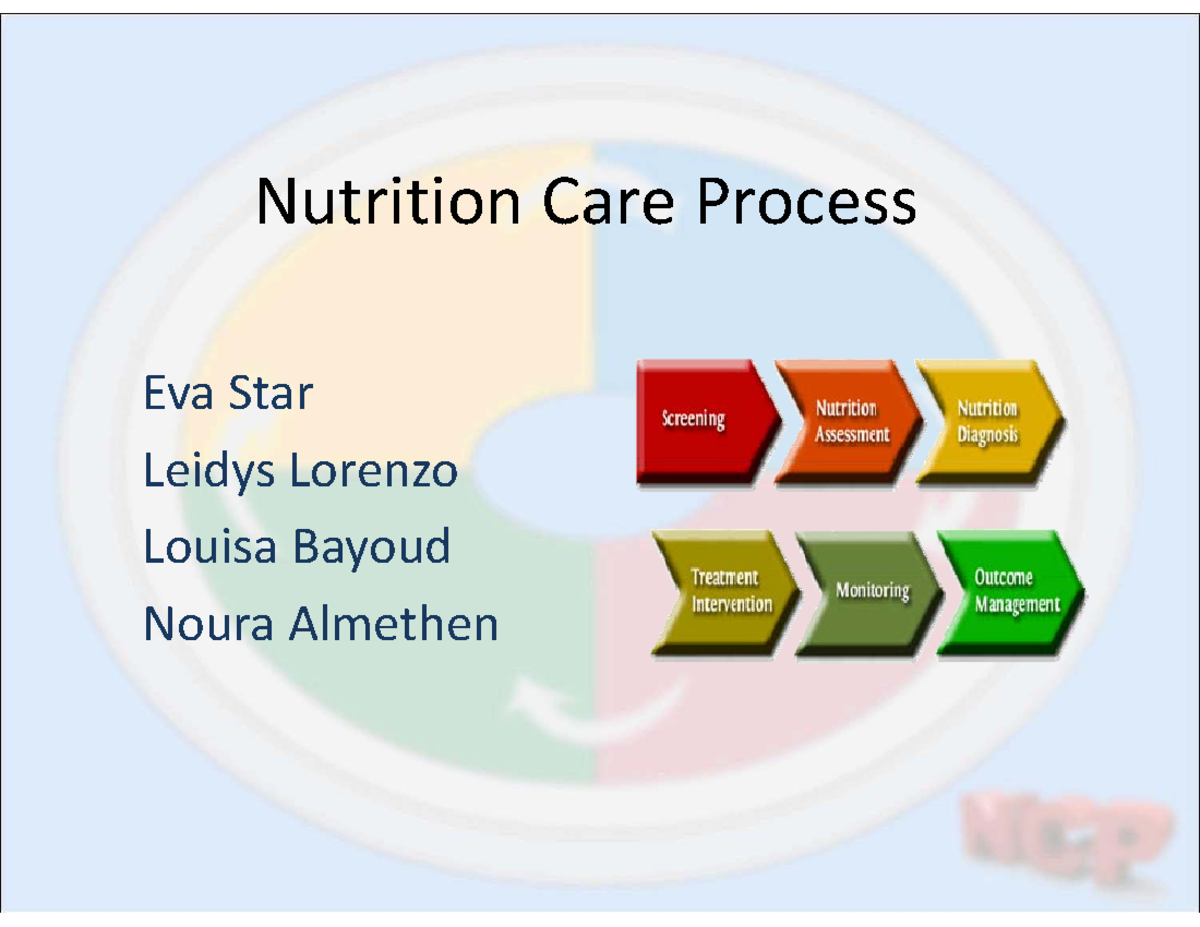 Nutrition Care Process

Eva Star

Leidys Lorenzo

Louisa Bayoud

Noura Almethen

Screening

Nutrition Assessment

Nutrition Diagnosis

Treatment Intervention

Monitoring

Outcome Management

NCP